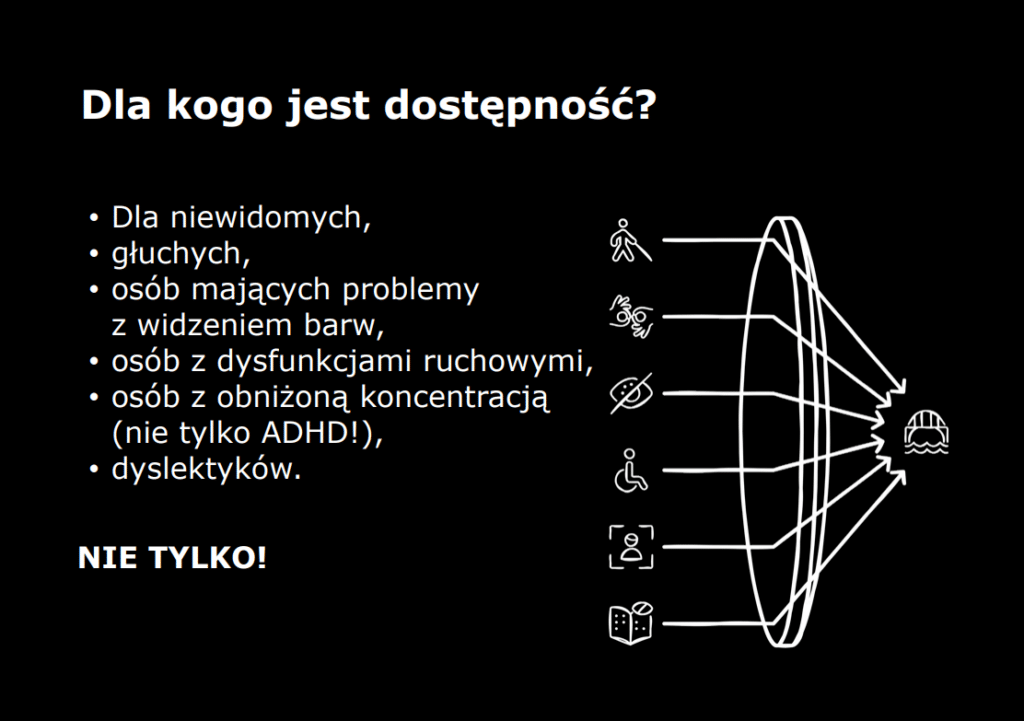 Dla kogo jest dostępność?

• Dla niewidomych,
• głuchych,
• osób mających problemy z widzeniem barw,
• osób z dysfunkcjami ruchowymi,
• osób z obniżoną koncentracją (nie tylko ADHD!),
• dyslektyków.

NIE TYLKO!